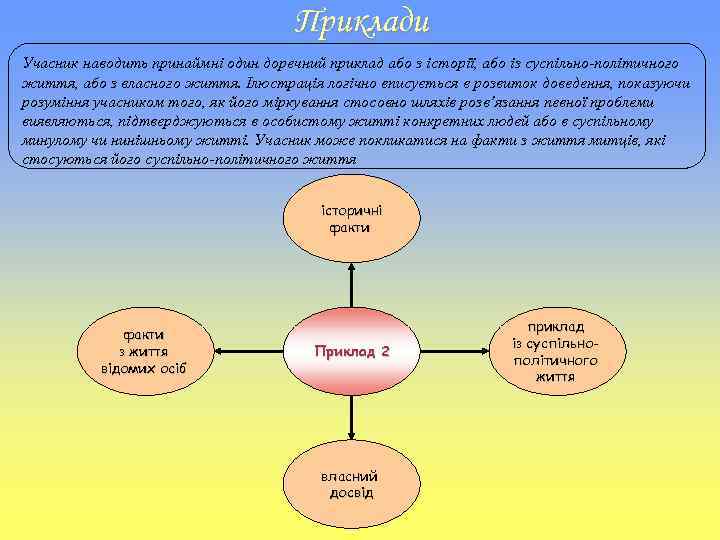 Приклади

Учасник наводить принаймні один доречний приклад або з історії, або із суспільно-політичного життя, або з власного життя. Ілюстрація логічно вписується в розвиток доведення, показуючи розуміння учасником того, як його міркування стосовно шляхів розв'язання певної проблеми виявляються, підтверджуються в особистому житті конкретних людей або в суспільному минулому чи нинішньому житті. Учасник може покликатися на факти з життя митців, які стосуються його суспільно-політичного життя

історичні факти

факти з життя відомих осіб

Приклад 2

приклад із суспільно-політичного життя

власний досвід